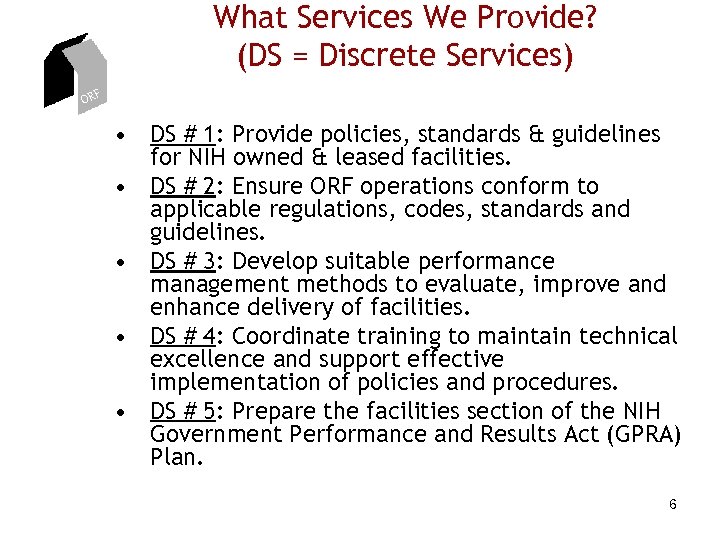 What Services We Provide?
(DS = Discrete Services)

ORF

• DS # 1: Provide policies, standards & guidelines for NIH owned & leased facilities.
• DS # 2: Ensure ORF operations conform to applicable regulations, codes, standards and guidelines.
• DS # 3: Develop suitable performance management methods to evaluate, improve and enhance delivery of facilities.
• DS # 4: Coordinate training to maintain technical excellence and support effective implementation of policies and procedures.
• DS # 5: Prepare the facilities section of the NIH Government Performance and Results Act (GPRA) Plan.

6